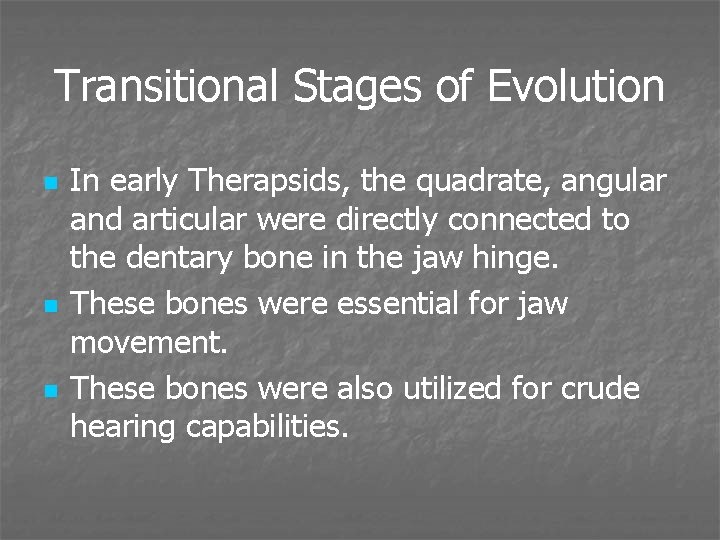 Transitional Stages of Evolution

- In early Therapsids, the quadrate, angular and articular were directly connected to the dentary bone in the jaw hinge.
- These bones were essential for jaw movement.
- These bones were also utilized for crude hearing capabilities.